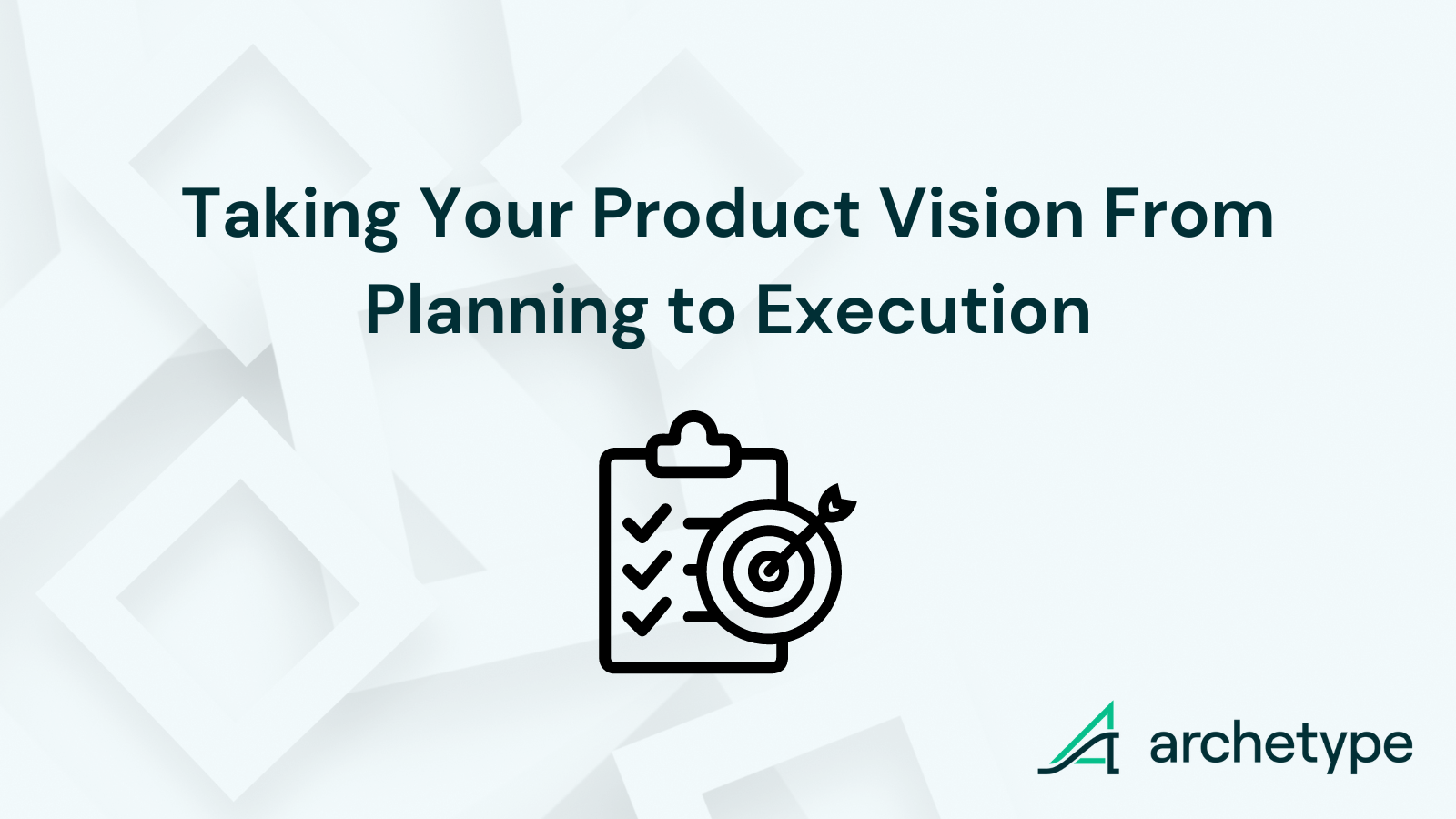 Taking Your Product Vision From Planning to Execution

archetype